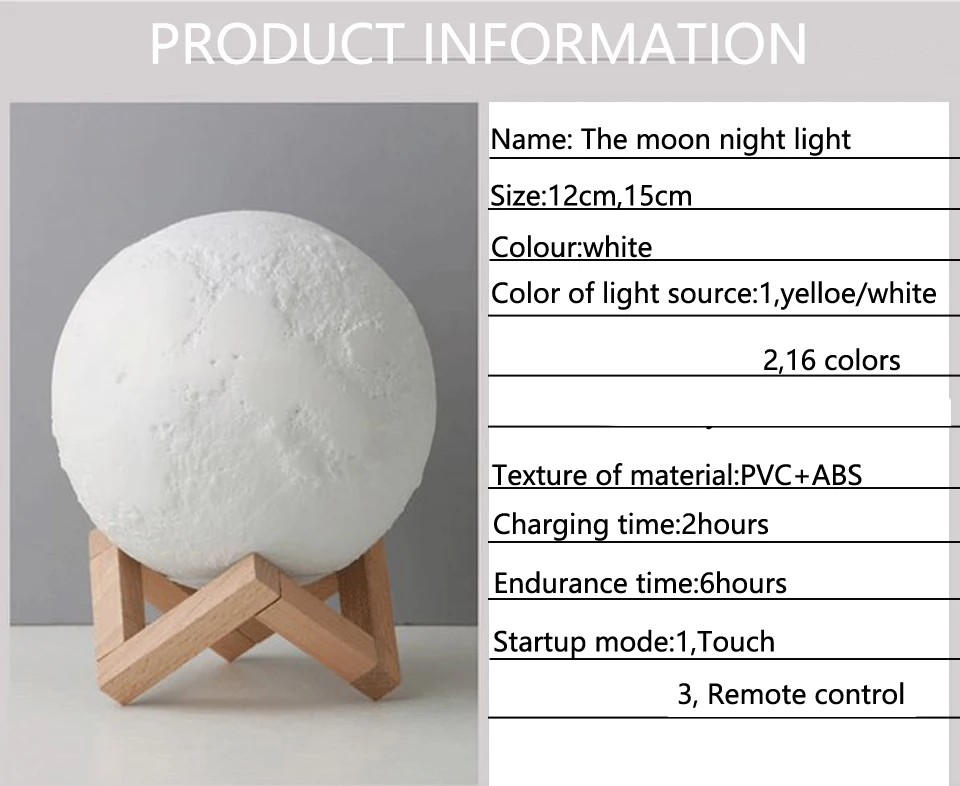 PRODUCT INFORMATION

Name: The moon night light

Size:12cm,15cm

Colour:white

Color of light source:1,yelloe/white

2,16 colors

Texture of material:PVC+ABS

Charging time:2hours

Endurance time:6hours

Startup mode:1,Touch

3, Remote control